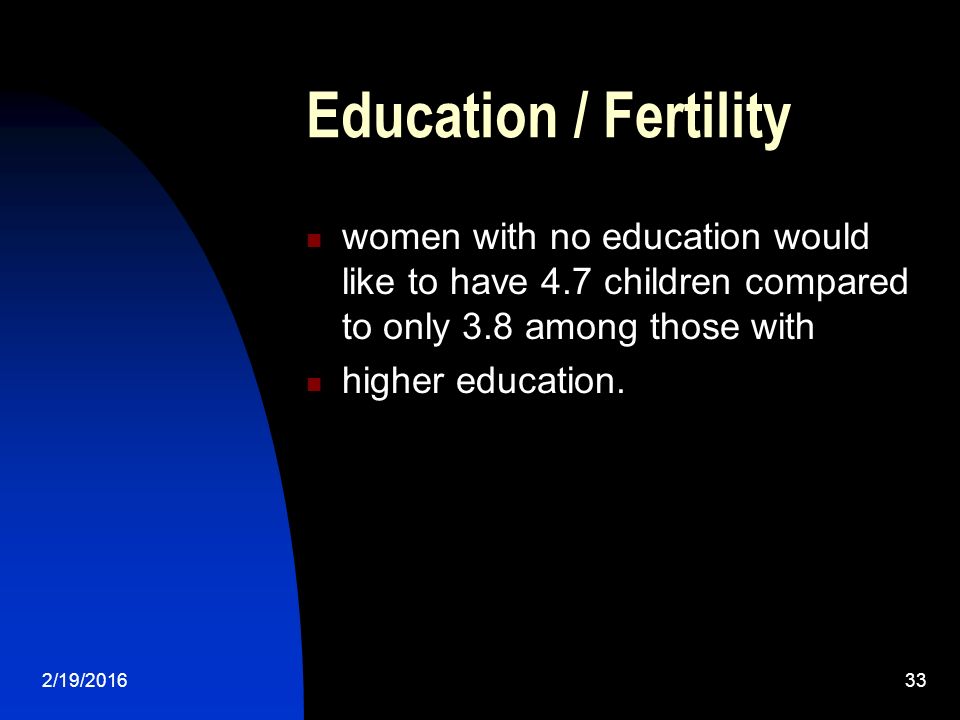 Education / Fertility

- women with no education would like to have 4.7 children compared to only 3.8 among those with
- higher education.

2/19/2016

33